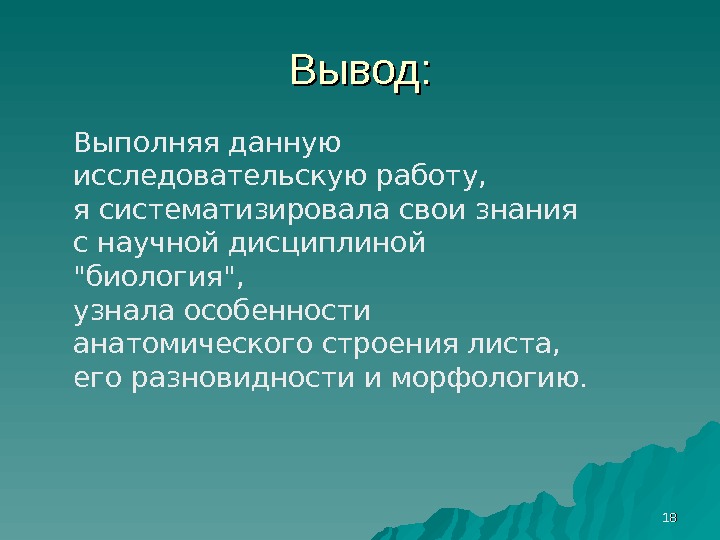 Вывод:

Выполняя данную исследовательскую работу, я систематизировала свои знания с научной дисциплиной "биология", узнала особенности анатомического строения листа, его разновидности и морфологию.

18